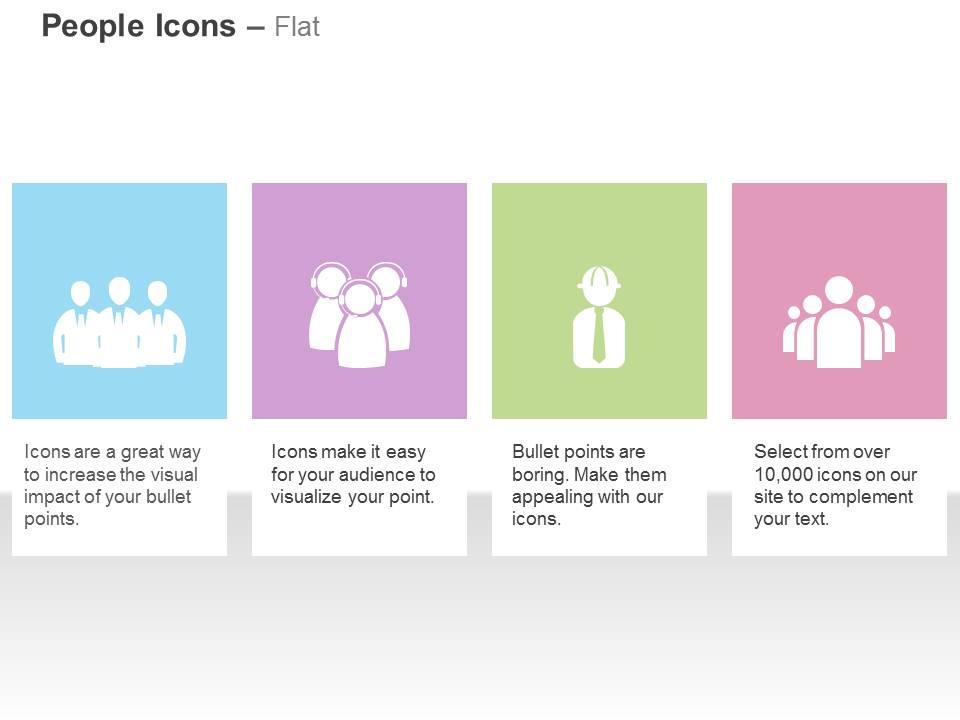 People Icons – Flat

Icons are a great way to increase the visual impact of your bullet points.

Icons make it easy for your audience to visualize your point.

Bullet points are boring. Make them appealing with our icons.

Select from over 10,000 icons on our site to complement your text.